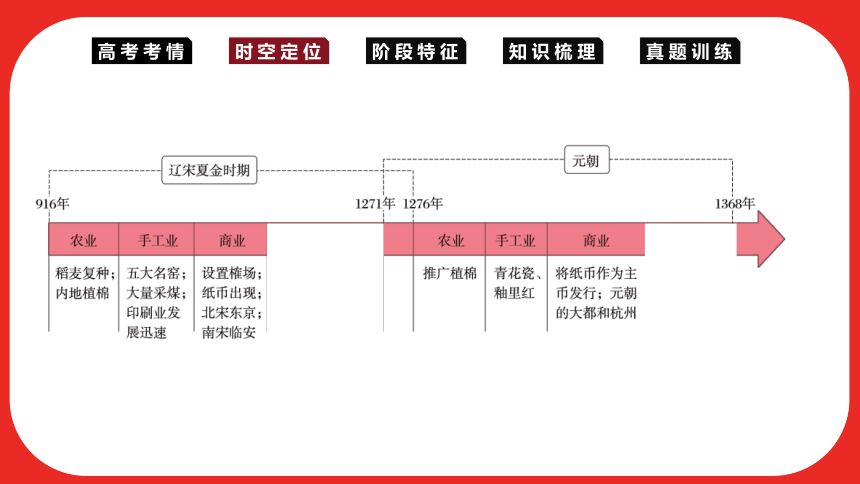 高考考情　时空定位　阶段特征　知识梳理　真题训练

辽宋夏金时期

元朝

916年

1271年　1276年

1368年

| 农业 | 手工业 | 商业 |
|---|---|---|
| 稻麦复种；内地植棉 | 五大名窑；大量采煤；印刷业发展迅速 | 设置榷场；纸币出现；北宋东京；南宋临安 |

| 农业 | 手工业 | 商业 |
|---|---|---|
| 推广植棉 | 青花瓷、釉里红 | 将纸币作为主币发行；元朝的大都和杭州 |